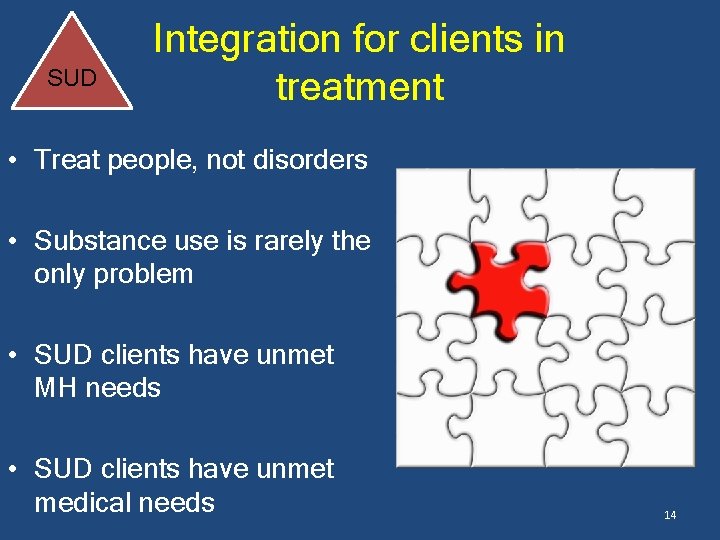 SUD

Integration for clients in treatment

• Treat people, not disorders

• Substance use is rarely the only problem

• SUD clients have unmet MH needs

• SUD clients have unmet medical needs

14